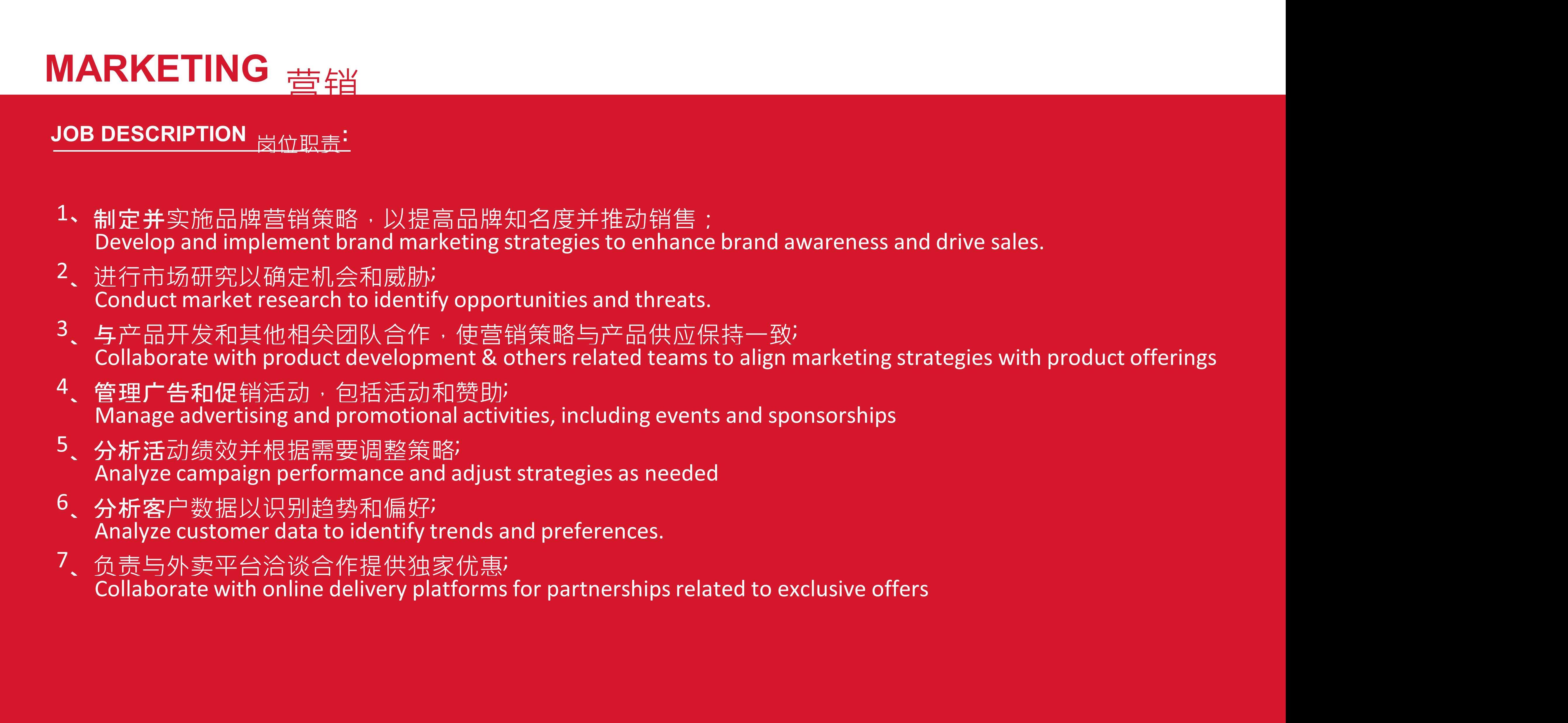 MARKETING 营销

JOB DESCRIPTION 岗位职责:

1、制定并实施品牌营销策略，以提高品牌知名度并推动销售；
Develop and implement brand marketing strategies to enhance brand awareness and drive sales.

2、进行市场研究以确定机会和威胁;
Conduct market research to identify opportunities and threats.

3、与产品开发和其他相关团队合作，使营销策略与产品供应保持一致;
Collaborate with product development & others related teams to align marketing strategies with product offerings

4、管理广告和促销活动，包括活动和赞助;
Manage advertising and promotional activities, including events and sponsorships

5、分析活动绩效并根据需要调整策略;
Analyze campaign performance and adjust strategies as needed

6、分析客户数据以识别趋势和偏好;
Analyze customer data to identify trends and preferences.

7、负责与外卖平台洽谈合作提供独家优惠;
Collaborate with online delivery platforms for partnerships related to exclusive offers